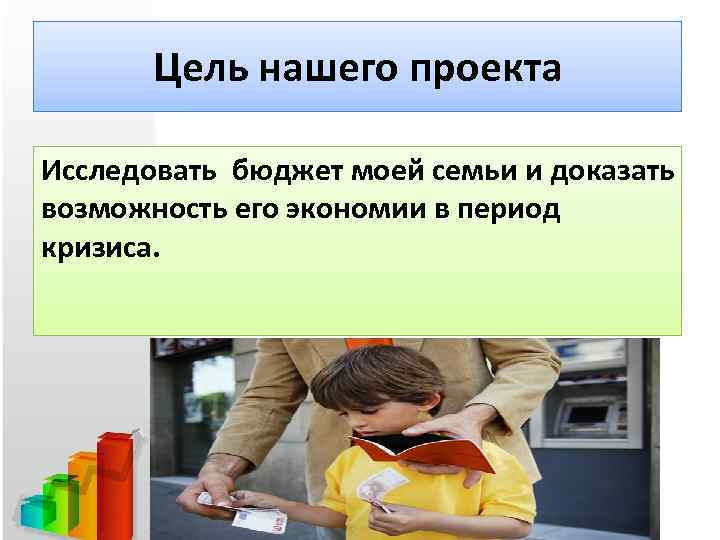 Цель нашего проекта

Исследовать  бюджет моей семьи и доказать возможность его экономии в период кризиса.